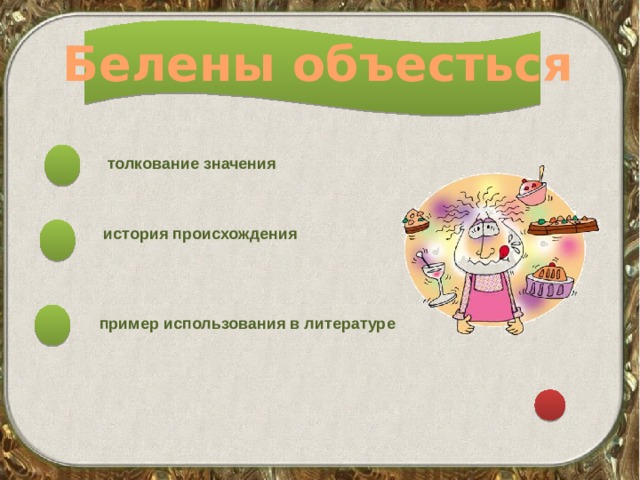 Белены объесться

толкование значения

история происхождения

пример использования в литературе